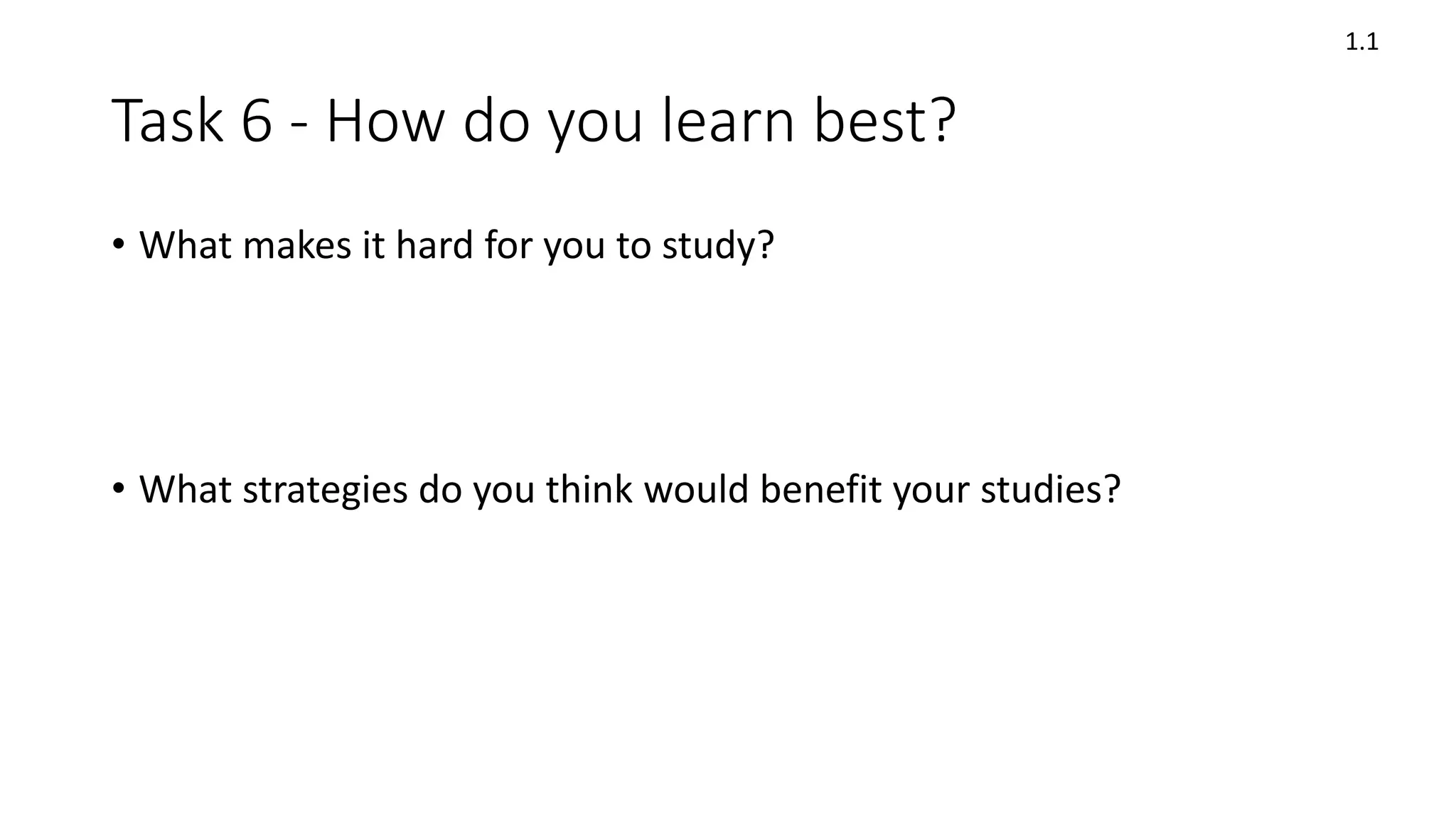 1.1

Task 6 - How do you learn best?

• What makes it hard for you to study?

• What strategies do you think would benefit your studies?